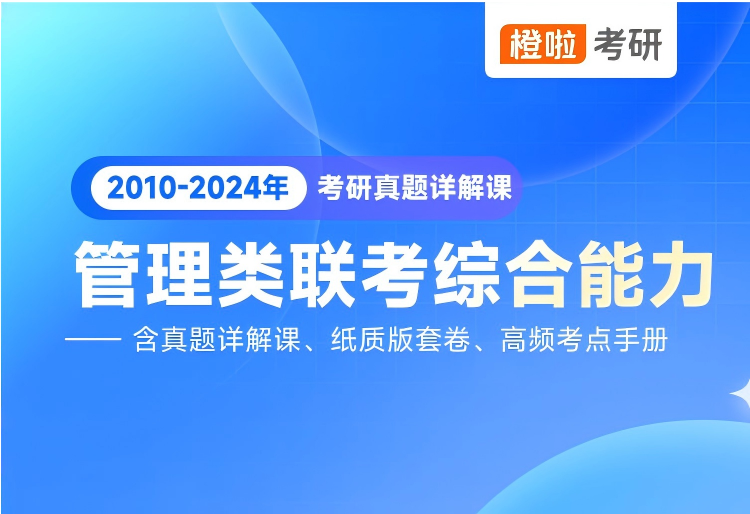 橙啦 考研

2010-2024年 考研真题详解课

管理类联考综合能力

—— 含真题详解课、纸质版套卷、高频考点手册